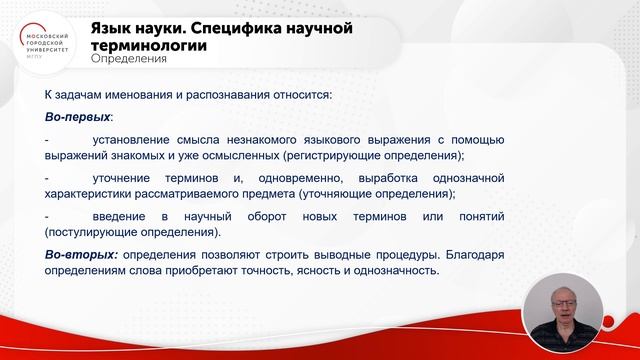 МОСКОВСКИЙ ГОРОДСКОЙ УНИВЕРСИТЕТ МГПУ

Язык науки. Специфика научной терминологии
Определения

К задачам именования и распознавания относится:

Во-первых:

- установление смысла незнакомого языкового выражения с помощью выражений знакомых и уже осмысленных (регистрирующие определения);

- уточнение терминов и, одновременно, выработка однозначной характеристики рассматриваемого предмета (уточняющие определения);

- введение в научный оборот новых терминов или понятий (постулирующие определения).

Во-вторых: определения позволяют строить выводные процедуры. Благодаря определениям слова приобретают точность, ясность и однозначность.